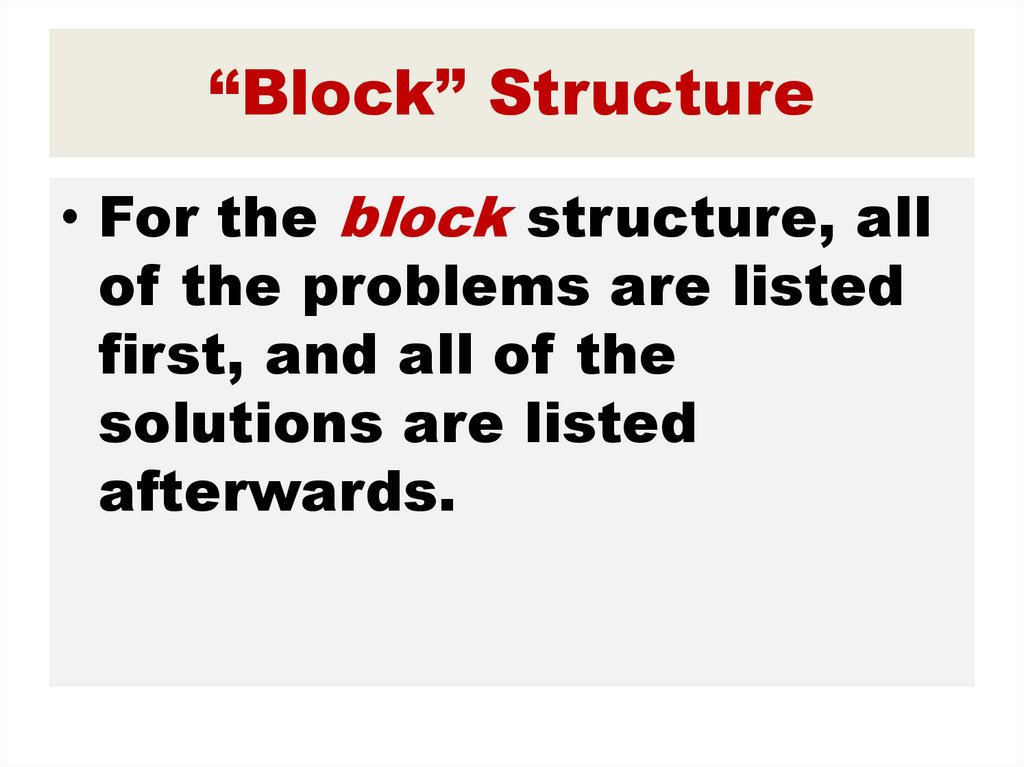 “Block” Structure

• For the block structure, all of the problems are listed first, and all of the solutions are listed afterwards.